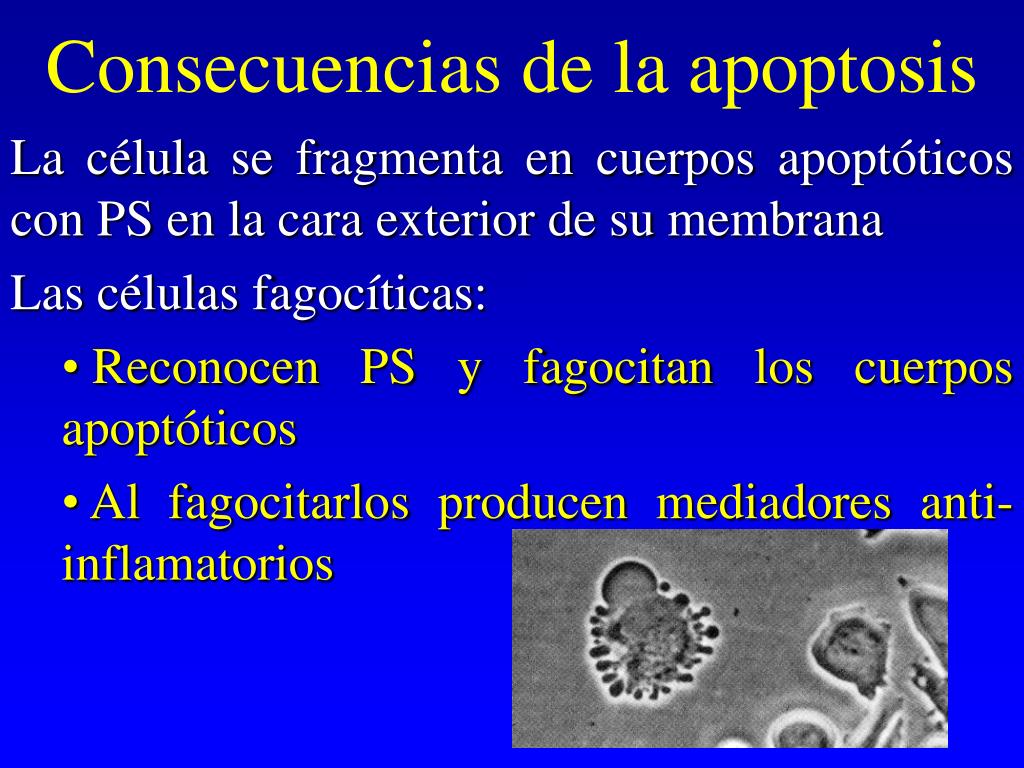 Consecuencias de la apoptosis

La célula se fragmenta en cuerpos apoptóticos con PS en la cara exterior de su membrana

Las células fagocíticas:

• Reconocen PS y fagocitan los cuerpos apoptóticos

• Al fagocitarlos producen mediadores anti-inflamatorios